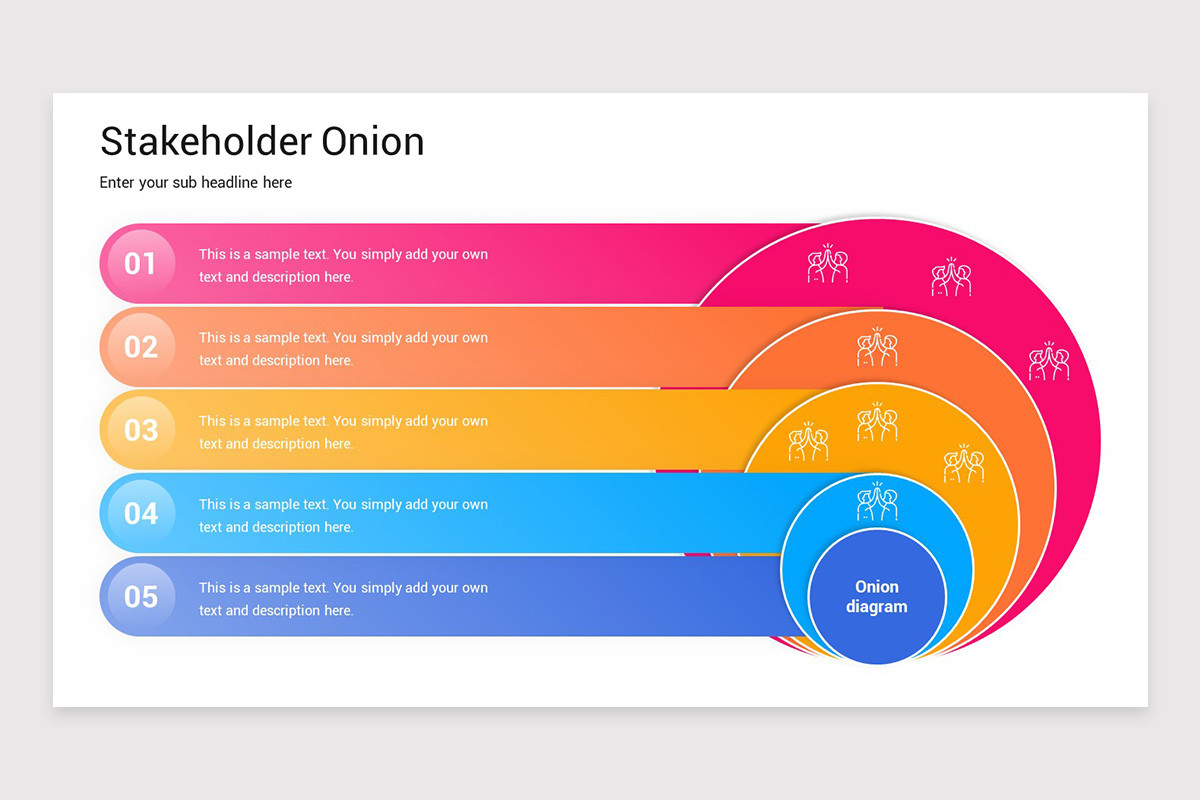 Stakeholder Onion

Enter your sub headline here

01 This is a sample text. You simply add your own text and description here.

02 This is a sample text. You simply add your own text and description here.

03 This is a sample text. You simply add your own text and description here.

04 This is a sample text. You simply add your own text and description here.

05 This is a sample text. You simply add your own text and description here.

Onion diagram